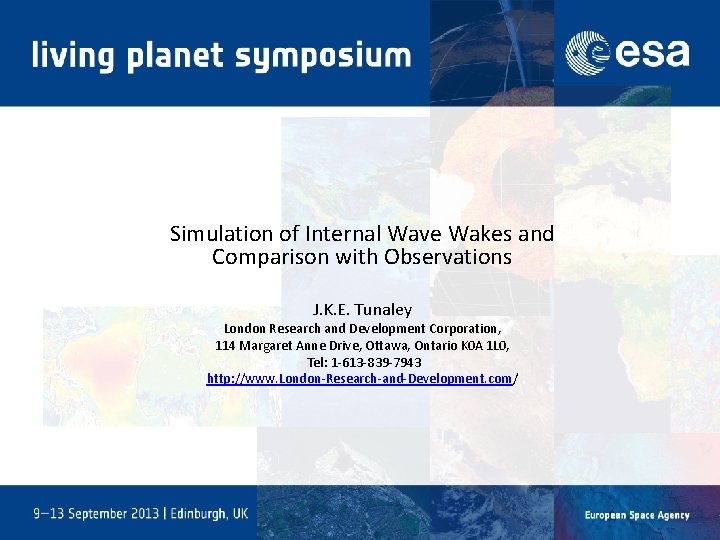 living planet symposium

esa

Simulation of Internal Wave Wakes and Comparison with Observations

J.K.E. Tunaley
London Research and Development Corporation,
114 Margaret Anne Drive, Ottawa, Ontario K0A 1L0,
Tel: 1-613-839-7943
http://www.London-Research-and-Development.com/

9–13 September 2013 | Edinburgh, UK

European Space Agency